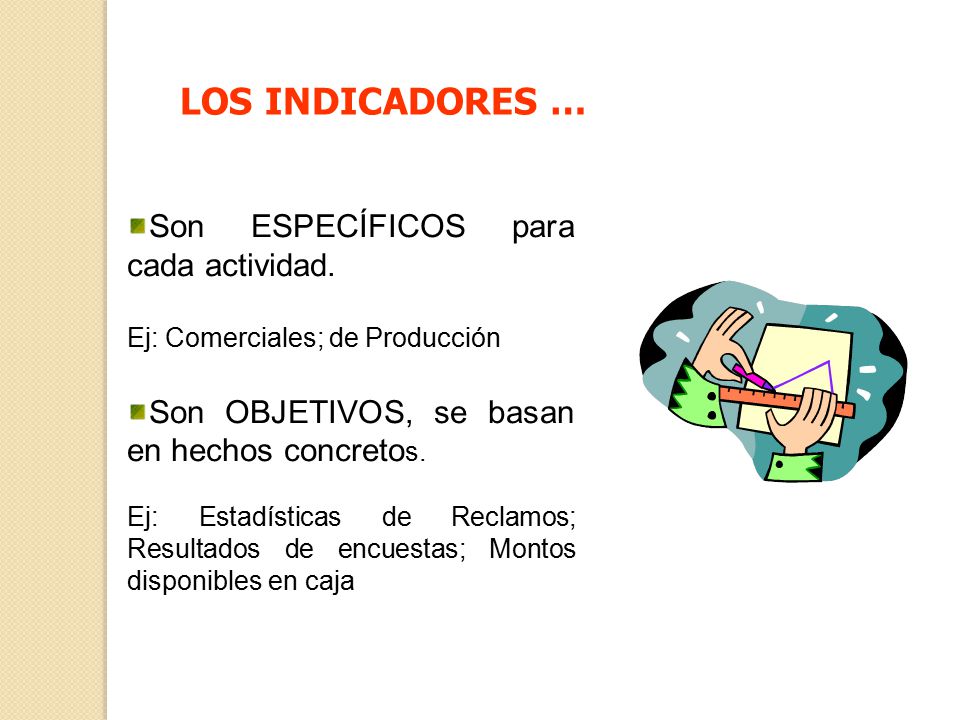 LOS INDICADORES …

Son ESPECÍFICOS para cada actividad.

Ej: Comerciales; de Producción

Son OBJETIVOS, se basan en hechos concretos.

Ej: Estadísticas de Reclamos; Resultados de encuestas; Montos disponibles en caja